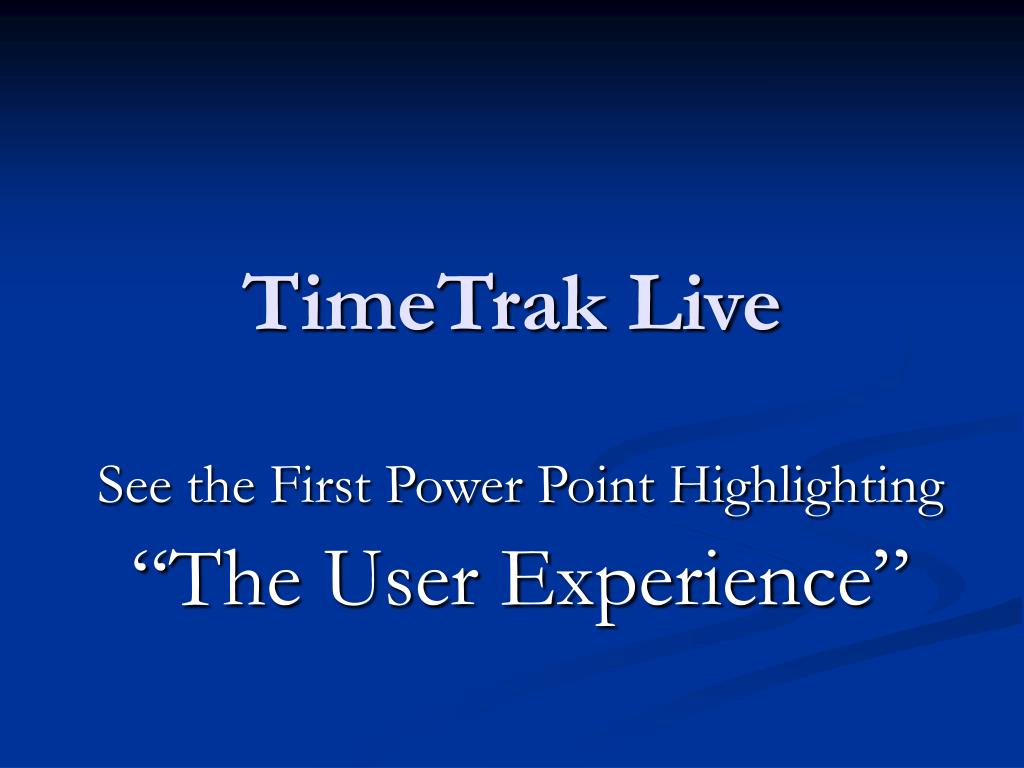 TimeTrak Live

See the First Power Point Highlighting
“The User Experience”